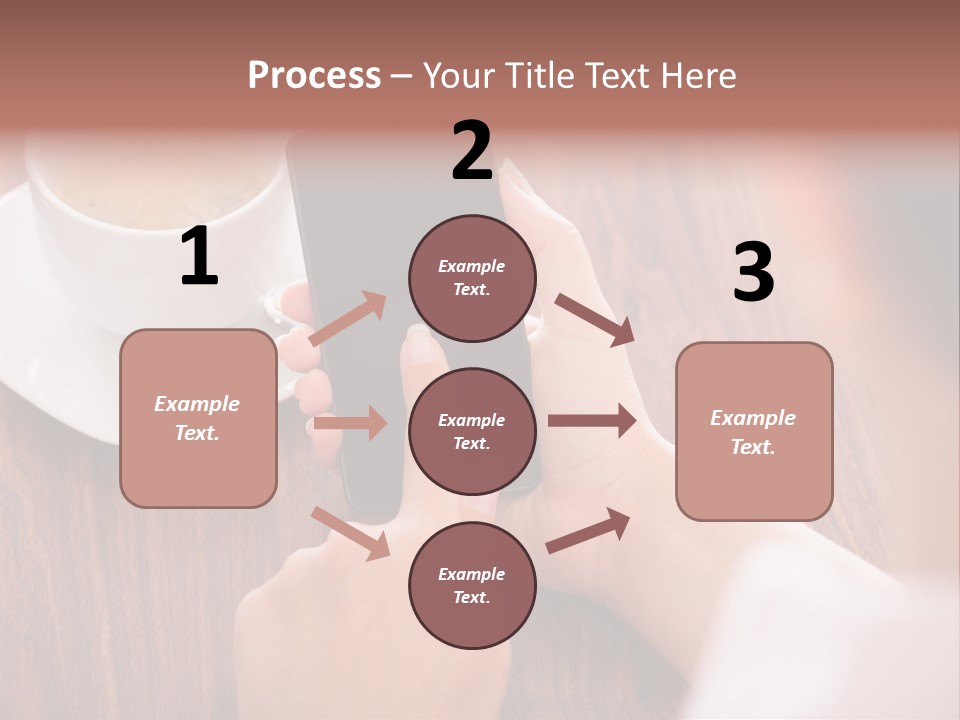 Process – Your Title Text Here

1

Example Text.

2

Example Text.

Example Text.

Example Text.

3

Example Text.